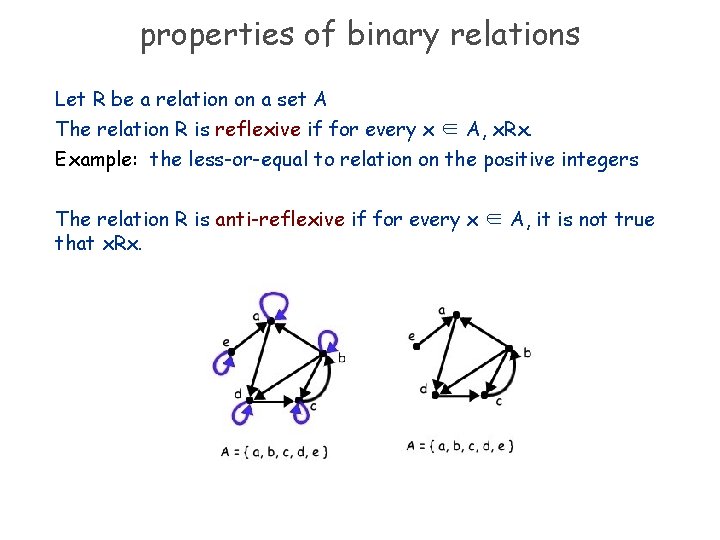 properties of binary relations

Let R be a relation on a set A

The relation R is reflexive if for every $x \in A$, xRx.

Example: the less-or-equal to relation on the positive integers

The relation R is anti-reflexive if for every $x \in A$, it is not true that xRx.

a
e
b
d
c

A = { a, b, c, d, e }

a
e
b
d
c

A = { a, b, c, d, e }